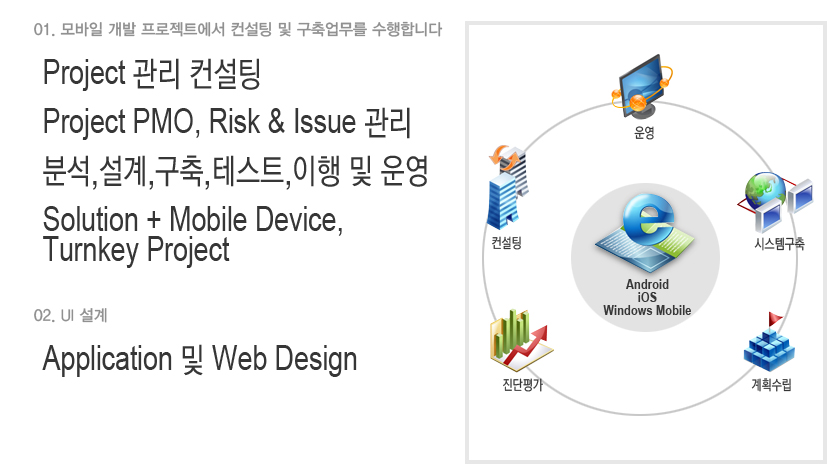 01. 모바일 개발 프로젝트에서 컨설팅 및 구축업무를 수행합니다

Project 관리 컨설팅

Project PMO, Risk & Issue 관리

분석,설계,구축,테스트,이행 및 운영

Solution + Mobile Device, Turnkey Project

02. UI 설계

Application 및 Web Design

운영

컨설팅

시스템구축

Android
iOS
Windows Mobile

진단평가

계획수립